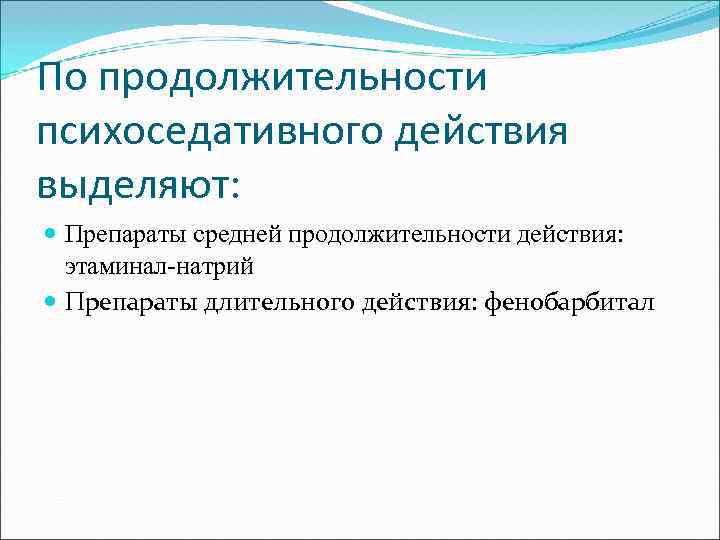 По продолжительности психоседативного действия выделяют:

Препараты средней продолжительности действия: этаминал-натрий

Препараты длительного действия: фенобарбитал